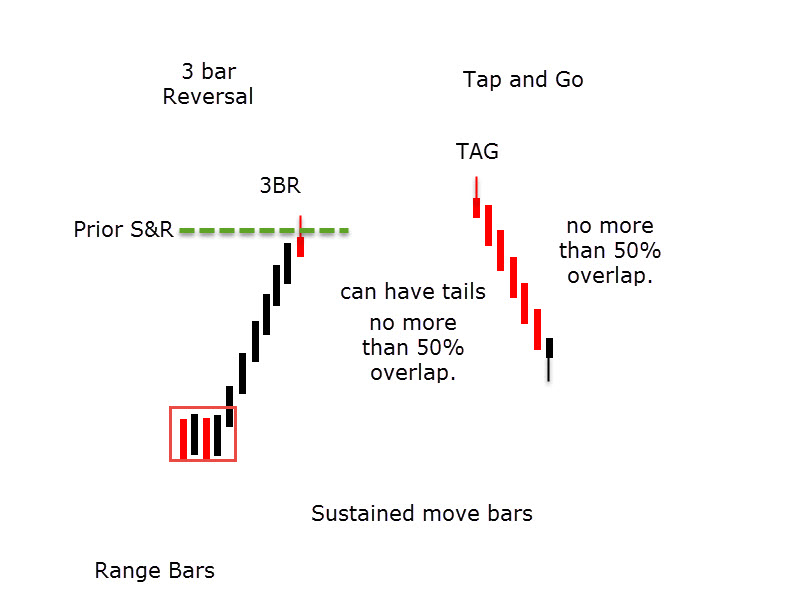 3 bar Reversal

Tap and Go

TAG

3BR

Prior S&R

no more than 50% overlap.

can have tails

no more than 50% overlap.

Sustained move bars

Range Bars